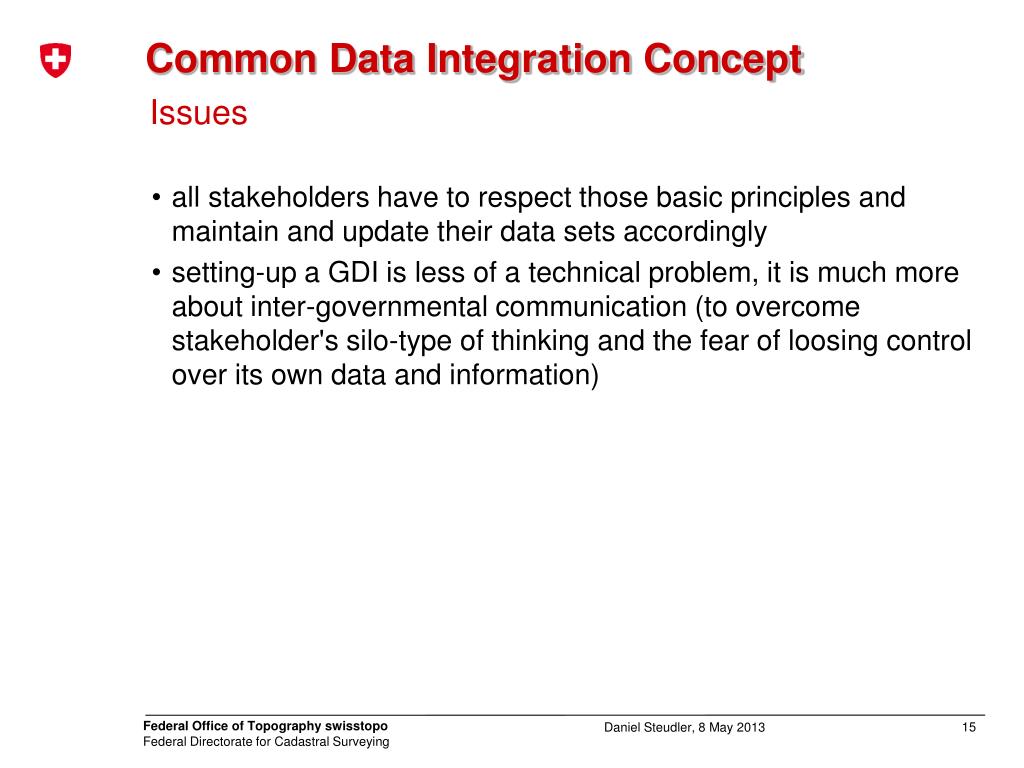 Common Data Integration Concept
Issues

• all stakeholders have to respect those basic principles and maintain and update their data sets accordingly
• setting-up a GDI is less of a technical problem, it is much more about inter-governmental communication (to overcome stakeholder's silo-type of thinking and the fear of loosing control over its own data and information)

Federal Office of Topography swisstopo
Federal Directorate for Cadastral Surveying

Daniel Steudler, 8 May 2013

15